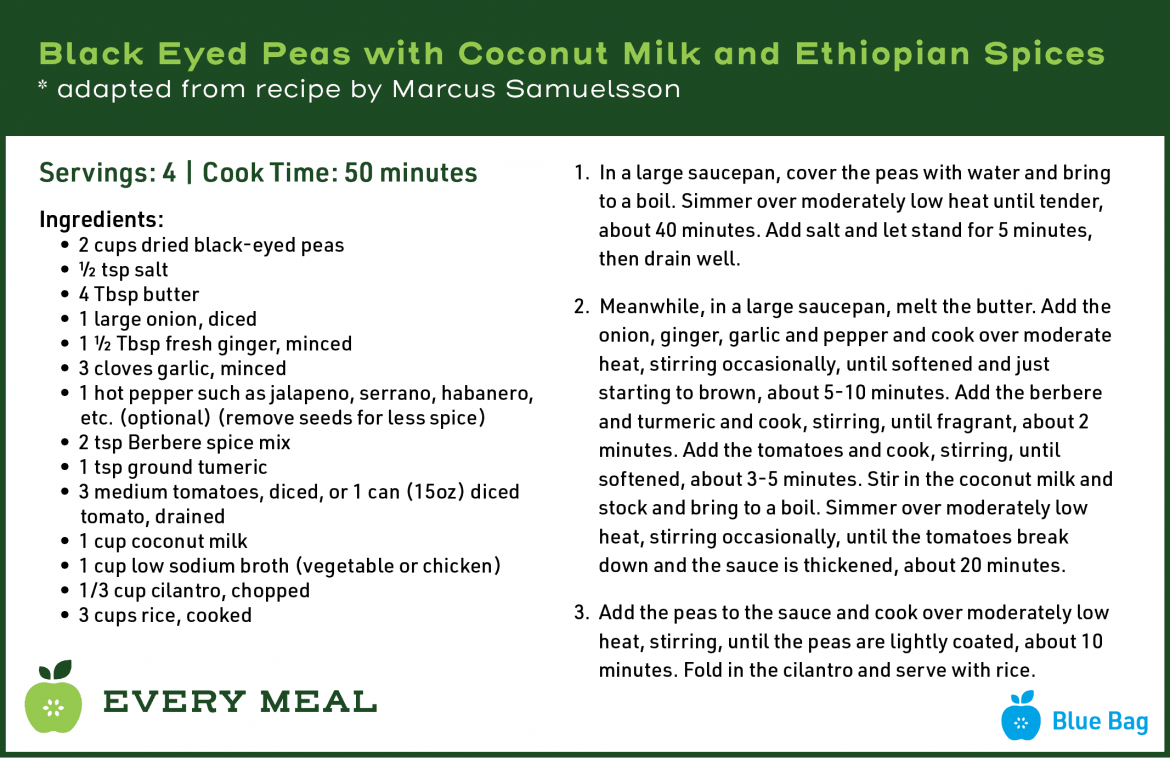 Black Eyed Peas with Coconut Milk and Ethiopian Spices
* adapted from recipe by Marcus Samuelsson

Servings: 4 | Cook Time: 50 minutes

Ingredients:
- 2 cups dried black-eyed peas
- ½ tsp salt
- 4 Tbsp butter
- 1 large onion, diced
- 1 ½ Tbsp fresh ginger, minced
- 3 cloves garlic, minced
- 1 hot pepper such as jalapeno, serrano, habanero, etc. (optional) (remove seeds for less spice)
- 2 tsp Berbere spice mix
- 1 tsp ground tumeric
- 3 medium tomatoes, diced, or 1 can (15oz) diced tomato, drained
- 1 cup coconut milk
- 1 cup low sodium broth (vegetable or chicken)
- 1/3 cup cilantro, chopped
- 3 cups rice, cooked

EVERY MEAL

1. In a large saucepan, cover the peas with water and bring to a boil. Simmer over moderately low heat until tender, about 40 minutes. Add salt and let stand for 5 minutes, then drain well.

2. Meanwhile, in a large saucepan, melt the butter. Add the onion, ginger, garlic and pepper and cook over moderate heat, stirring occasionally, until softened and just starting to brown, about 5-10 minutes. Add the berbere and turmeric and cook, stirring, until fragrant, about 2 minutes. Add the tomatoes and cook, stirring, until softened, about 3-5 minutes. Stir in the coconut milk and stock and bring to a boil. Simmer over moderately low heat, stirring occasionally, until the tomatoes break down and the sauce is thickened, about 20 minutes.

3. Add the peas to the sauce and cook over moderately low heat, stirring, until the peas are lightly coated, about 10 minutes. Fold in the cilantro and serve with rice.

Blue Bag